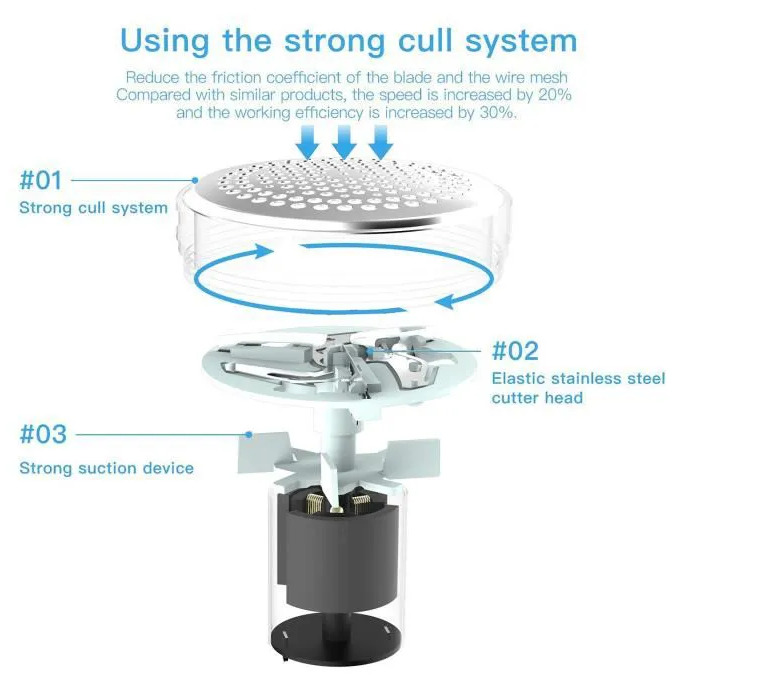 Using the strong cull system

Reduce the friction coefficient of the blade and the wire mesh
Compared with similar products, the speed is increased by 20%
and the working efficiency is increased by 30%.

#01
Strong cull system

#02
Elastic stainless steel cutter head

#03
Strong suction device